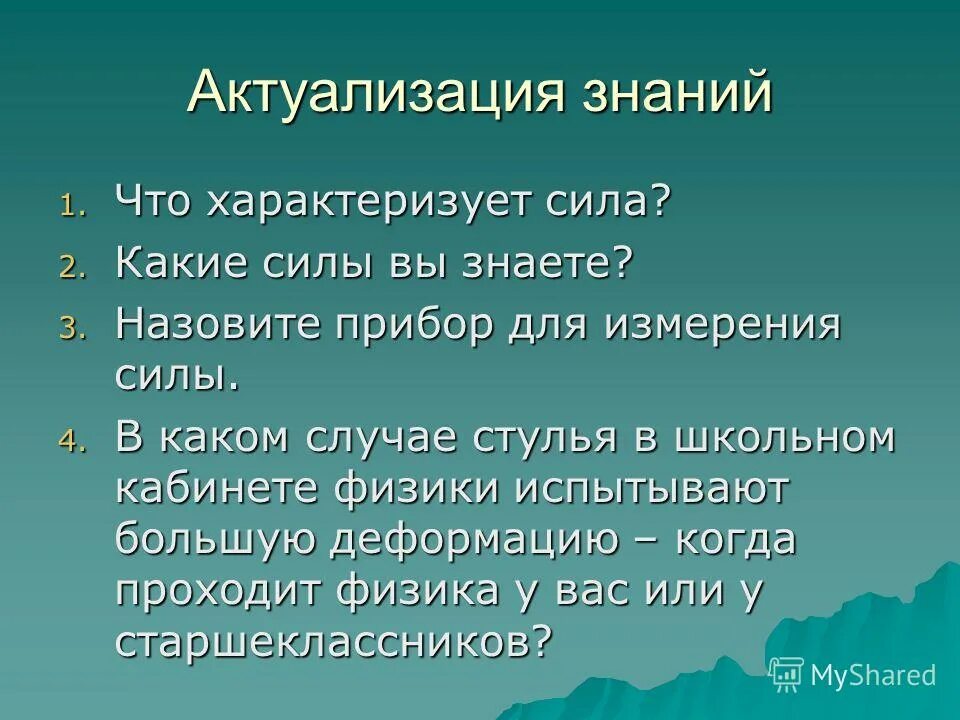 Актуализация знаний

1. Что характеризует сила?
2. Какие силы вы знаете?
3. Назовите прибор для измерения силы.
4. В каком случае стулья в школьном кабинете физики испытывают большую деформацию – когда проходит физика у вас или у старшеклассников?

MyShared